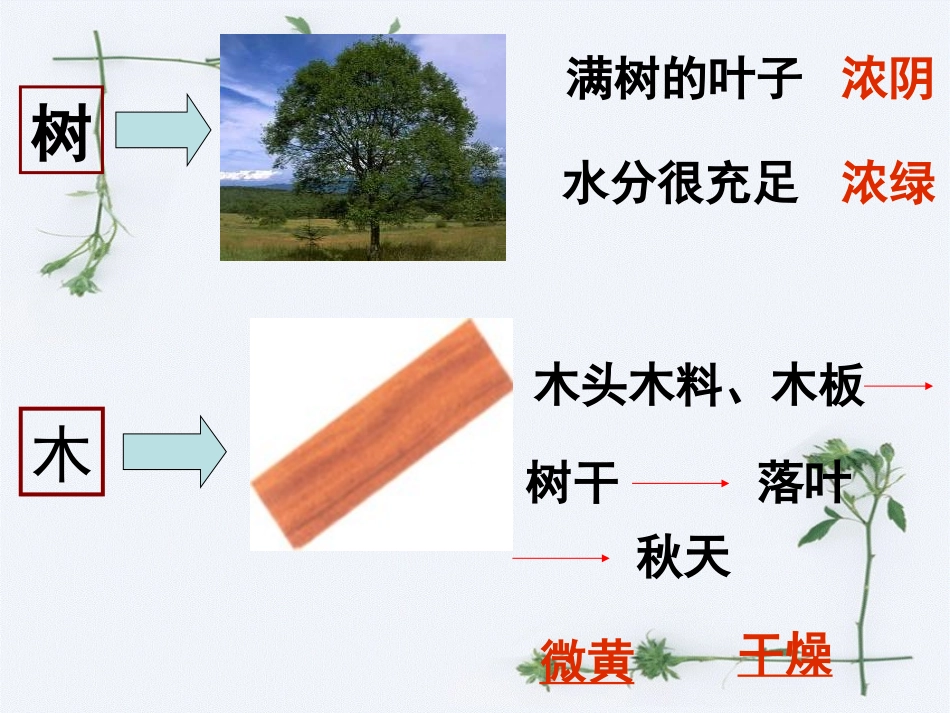 树

满树的叶子 浓阴

水分很充足 浓绿

木

木头木料、木板

树干 落叶

秋天

微黄 干燥